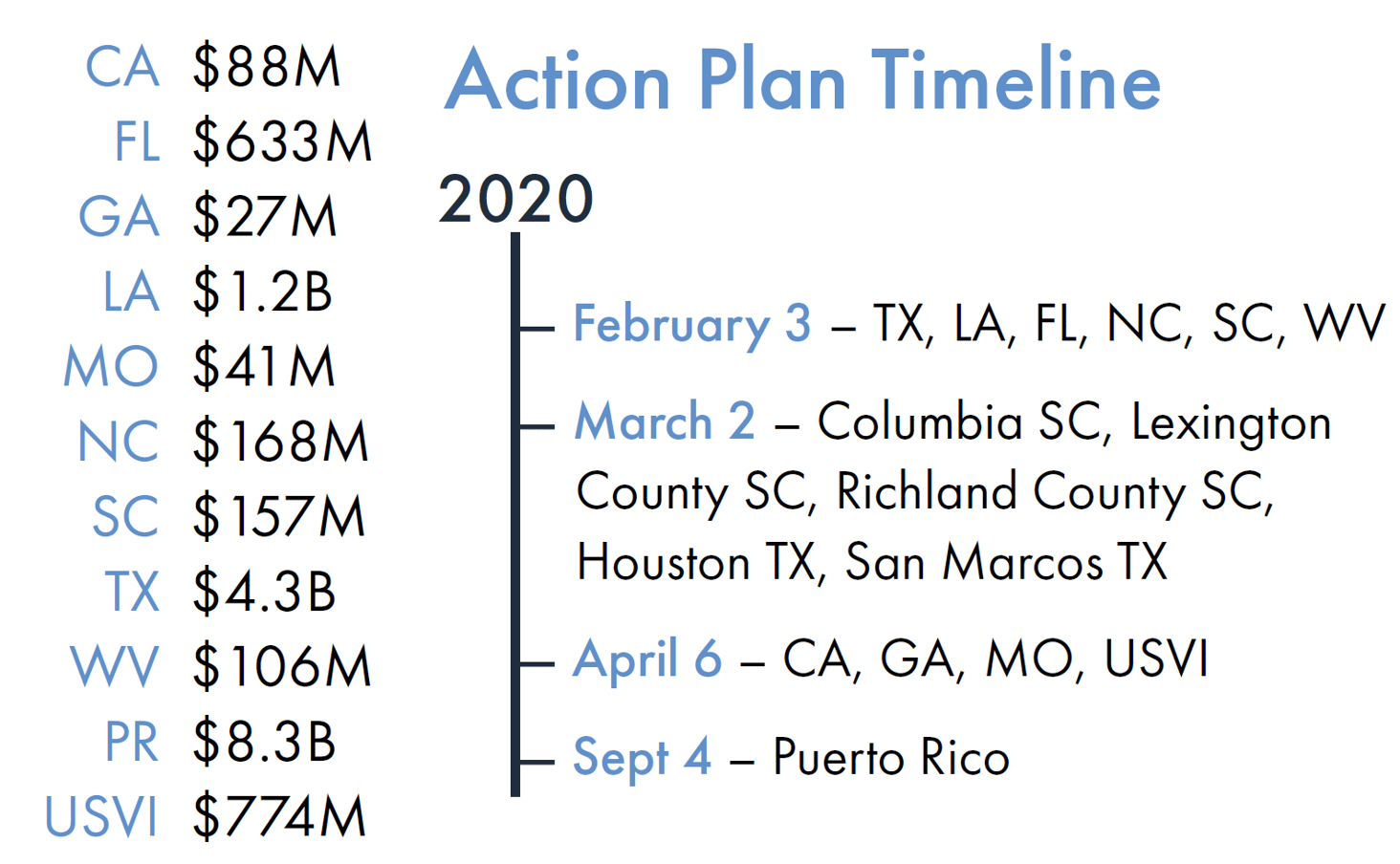 CA $88M
FL $633M
GA $27M
LA $1.2B
MO $41M
NC $168M
SC $157M
TX $4.3B
WV $106M
PR $8.3B
USVI $774M

Action Plan Timeline

2020

February 3 – TX, LA, FL, NC, SC, WV

March 2 – Columbia SC, Lexington County SC, Richland County SC, Houston TX, San Marcos TX

April 6 – CA, GA, MO, USVI

Sept 4 – Puerto Rico